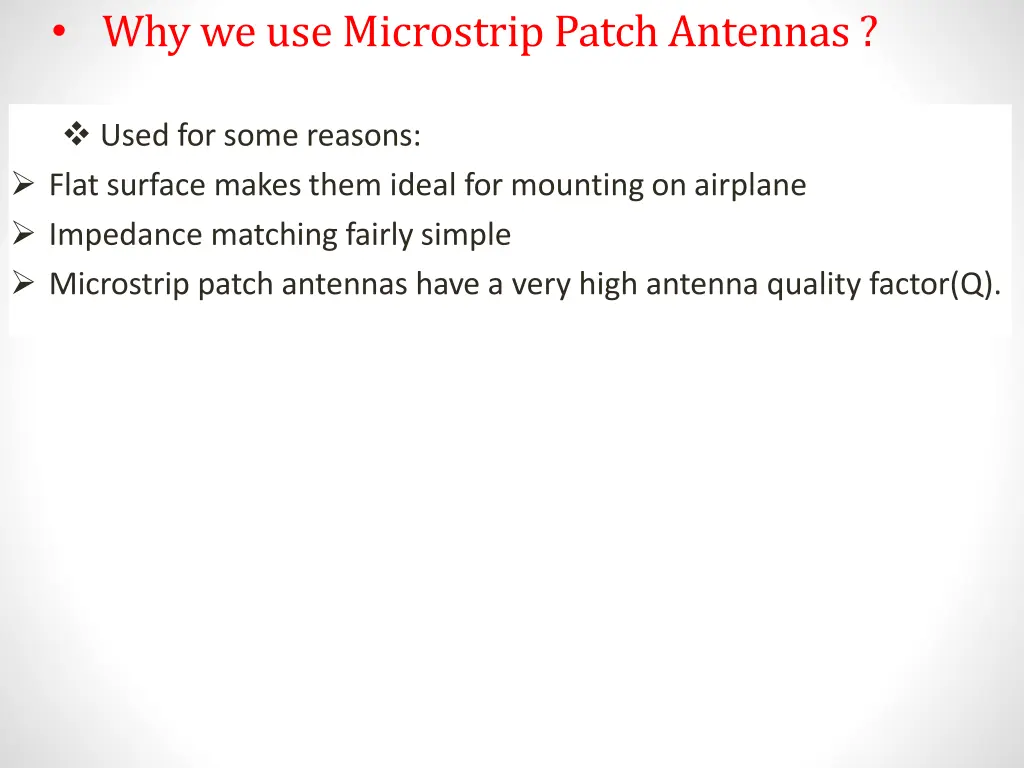 • Why we use Microstrip Patch Antennas ?

❖ Used for some reasons:
➢ Flat surface makes them ideal for mounting on airplane
➢ Impedance matching fairly simple
➢ Microstrip patch antennas have a very high antenna quality factor(Q).